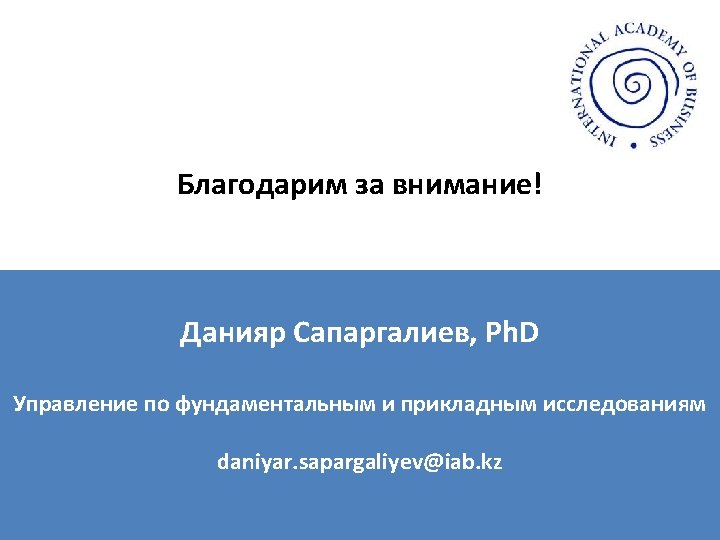 INTERNATIONAL ACADEMY OF BUSINESS

Благодарим за внимание!

Данияр Сапаргалиев, PhD

Управление по фундаментальным и прикладным исследованиям

daniyar.sapargaliyev@iab.kz